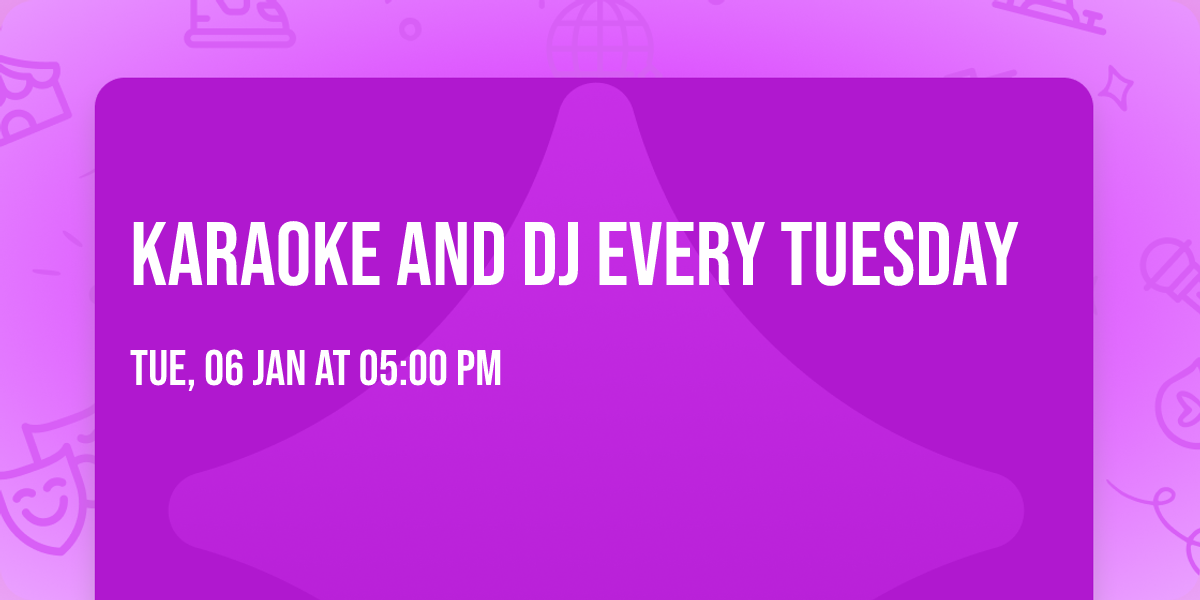 KARAOKE AND DJ EVERY TUESDAY

TUE, 06 JAN AT 05:00 PM